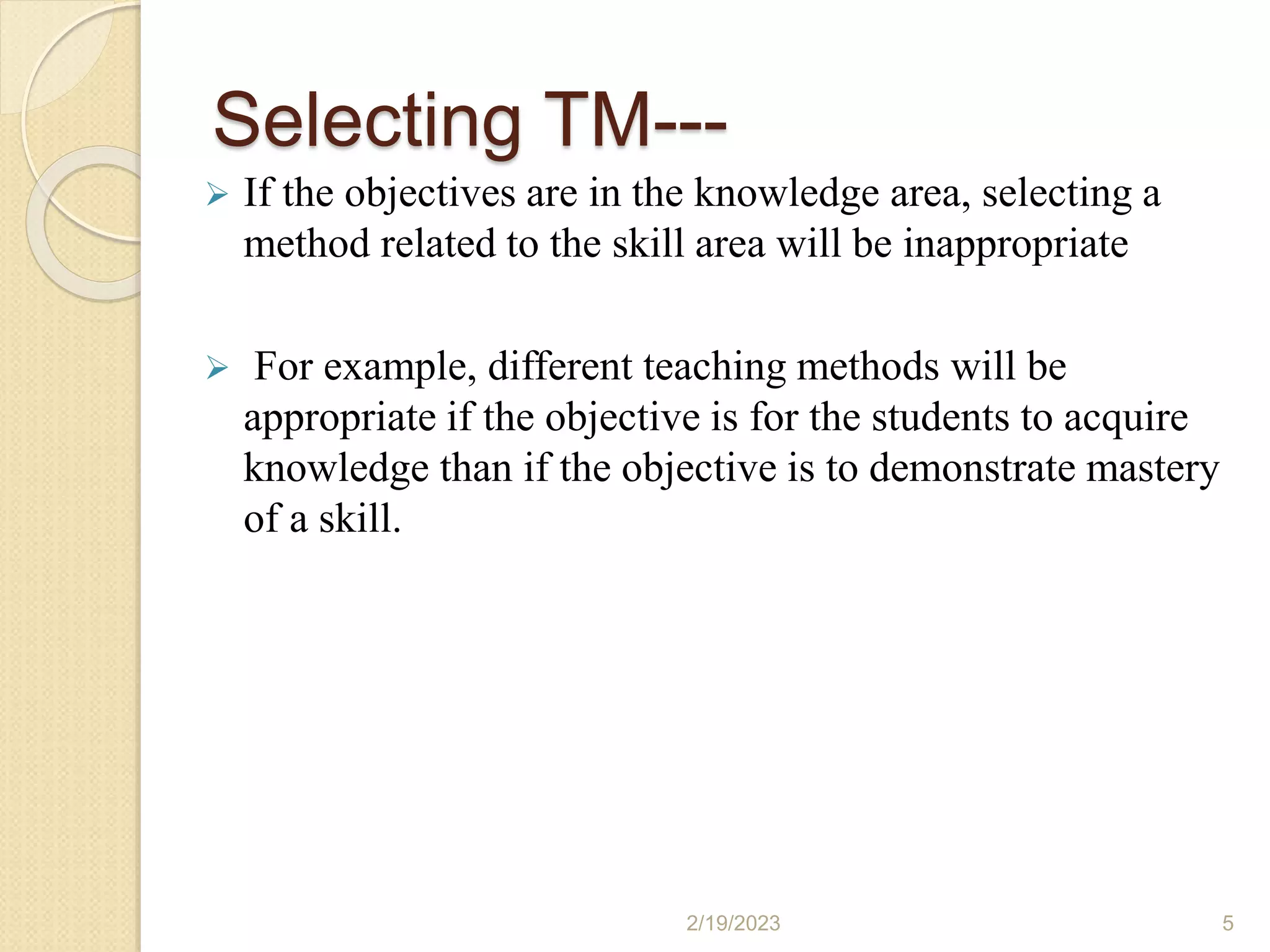 Selecting TM---

➢ If the objectives are in the knowledge area, selecting a method related to the skill area will be inappropriate

➢ For example, different teaching methods will be appropriate if the objective is for the students to acquire knowledge than if the objective is to demonstrate mastery of a skill.

2/19/2023

5